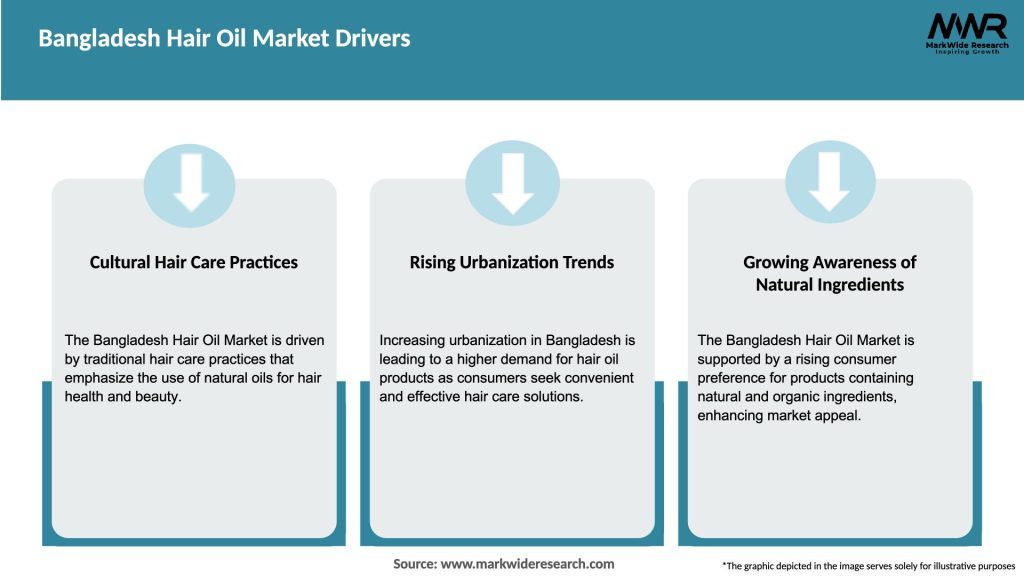 Bangladesh Hair Oil Market Drivers

MWR
MarkWide Research
Inspiring Growth

Cultural Hair Care Practices

The Bangladesh Hair Oil Market is driven by traditional hair care practices that emphasize the use of natural oils for hair health and beauty.

Rising Urbanization Trends

Increasing urbanization in Bangladesh is leading to a higher demand for hair oil products as consumers seek convenient and effective hair care solutions.

Growing Awareness of Natural Ingredients

The Bangladesh Hair Oil Market is supported by a rising consumer preference for products containing natural and organic ingredients, enhancing market appeal.

Source: www.markwideresearch.com

*The graphic depicted in the image serves solely for illustrative purposes